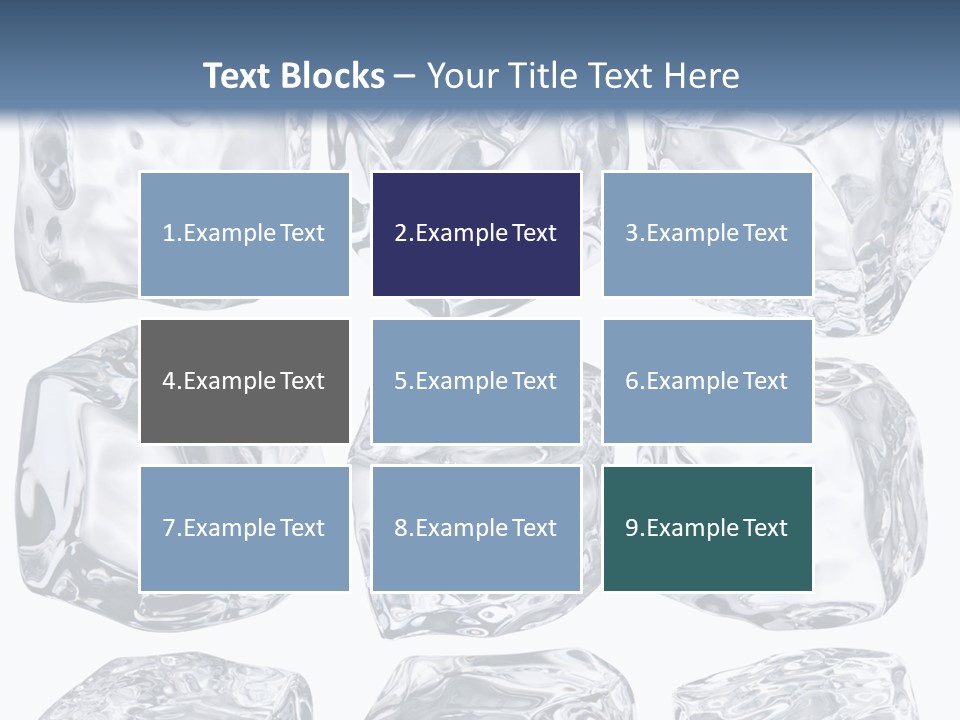 Text Blocks – Your Title Text Here

1.Example Text

2.Example Text

3.Example Text

4.Example Text

5.Example Text

6.Example Text

7.Example Text

8.Example Text

9.Example Text